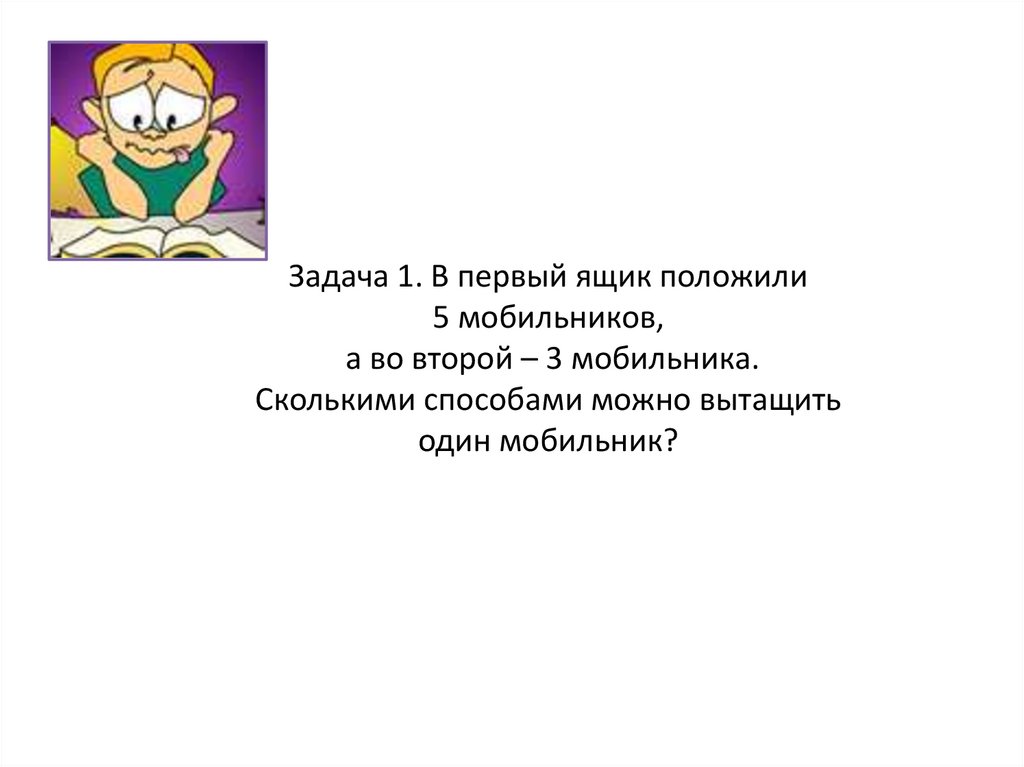 Задача 1. В первый ящик положили 5 мобильников, а во второй – 3 мобильника. Сколькими способами можно вытащить один мобильник?